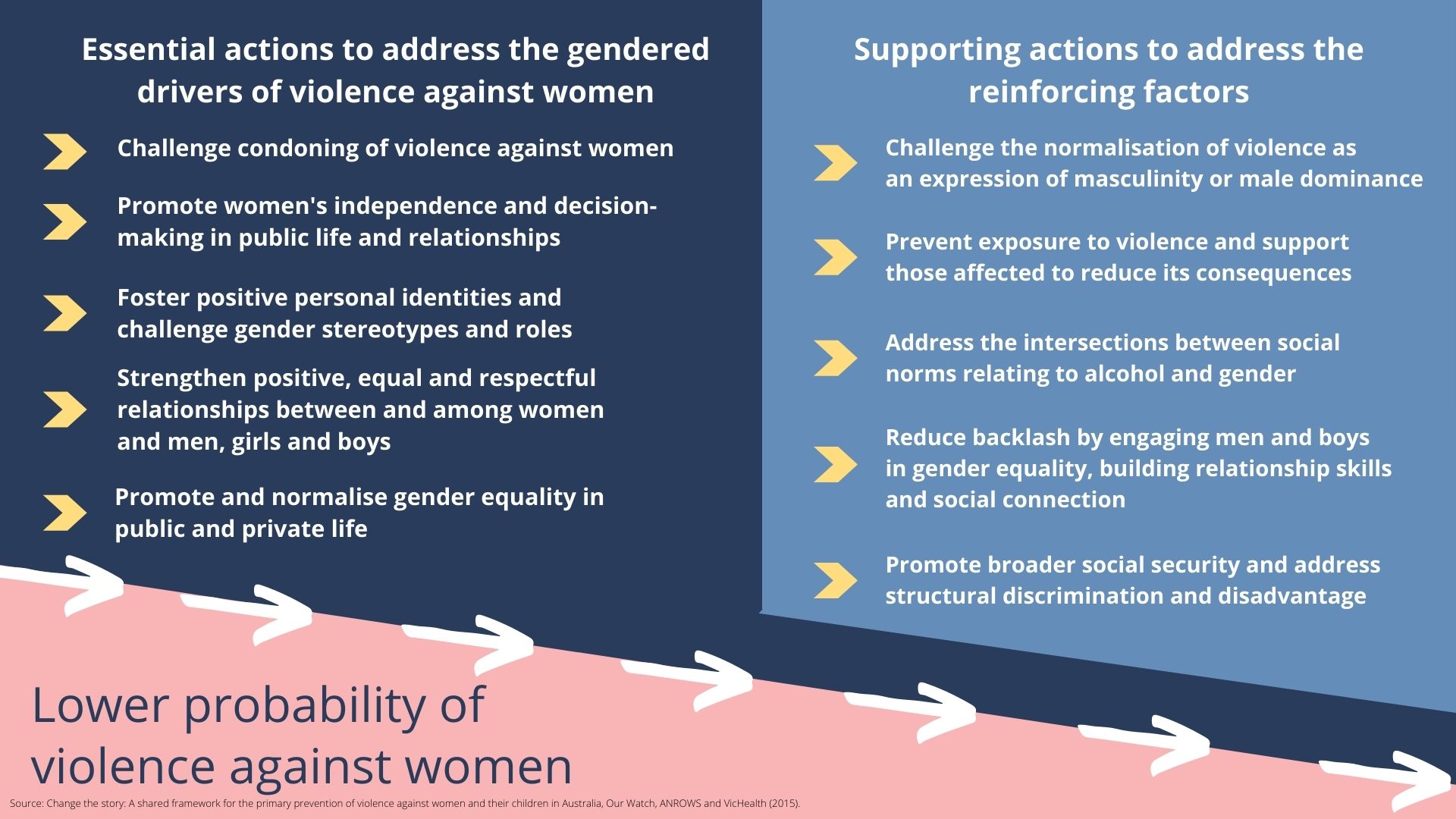 Essential actions to address the gendered drivers of violence against women

Challenge condoning of violence against women

Promote women's independence and decision-making in public life and relationships

Foster positive personal identities and challenge gender stereotypes and roles

Strengthen positive, equal and respectful relationships between and among women and men, girls and boys

Promote and normalise gender equality in public and private life

Supporting actions to address the reinforcing factors

Challenge the normalisation of violence as an expression of masculinity or male dominance

Prevent exposure to violence and support those affected to reduce its consequences

Address the intersections between social norms relating to alcohol and gender

Reduce backlash by engaging men and boys in gender equality, building relationship skills and social connection

Promote broader social security and address structural discrimination and disadvantage

Lower probability of violence against women

Source: Change the story: A shared framework for the primary prevention of violence against women and their children in Australia, Our Watch, ANROWS and VicHealth (2015).